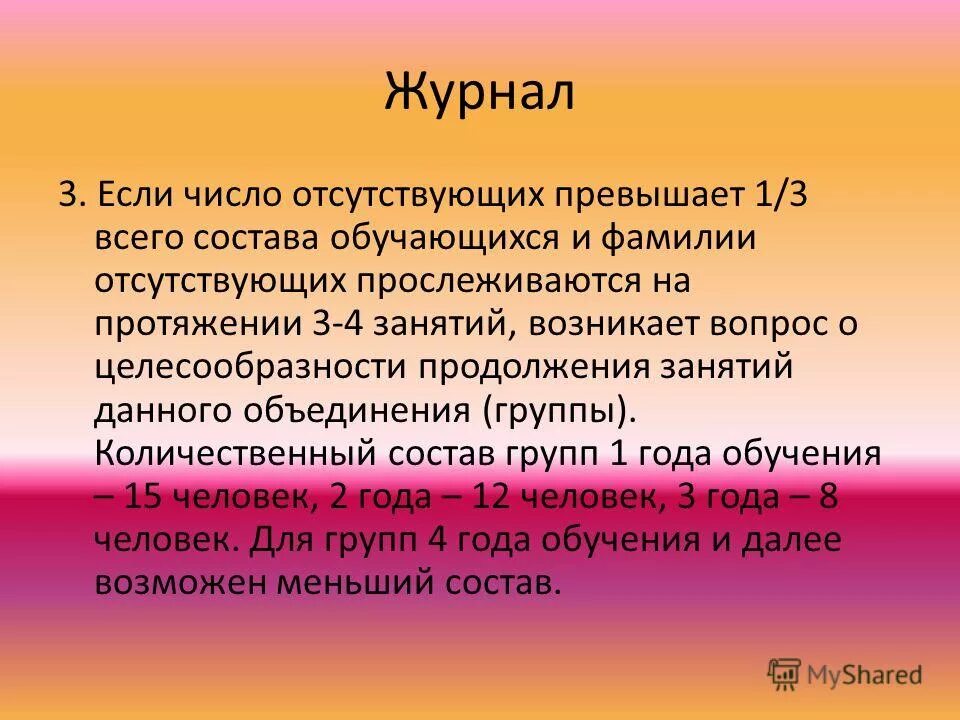 Журнал

3. Если число отсутствующих превышает 1/3 всего состава обучающихся и фамилии отсутствующих прослеживаются на протяжении 3-4 занятий, возникает вопрос о целесообразности продолжения занятий данного объединения (группы). Количественный состав групп 1 года обучения – 15 человек, 2 года – 12 человек, 3 года – 8 человек. Для групп 4 года обучения и далее возможен меньший состав.

MyShared